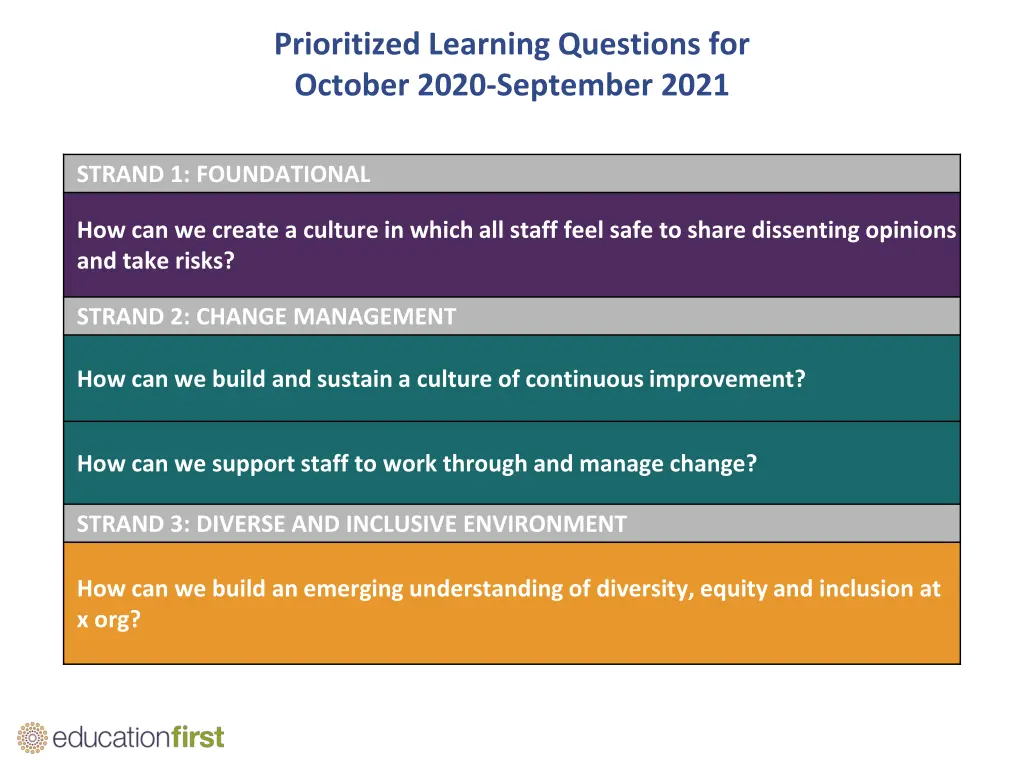 Prioritized Learning Questions for October 2020-September 2021

| STRAND 1: FOUNDATIONAL |
|---|
| How can we create a culture in which all staff feel safe to share dissenting opinions and take risks? |
| STRAND 2: CHANGE MANAGEMENT |
| How can we build and sustain a culture of continuous improvement? |
| How can we support staff to work through and manage change? |
| STRAND 3: DIVERSE AND INCLUSIVE ENVIRONMENT |
| How can we build an emerging understanding of diversity, equity and inclusion at x org? |

educationfirst